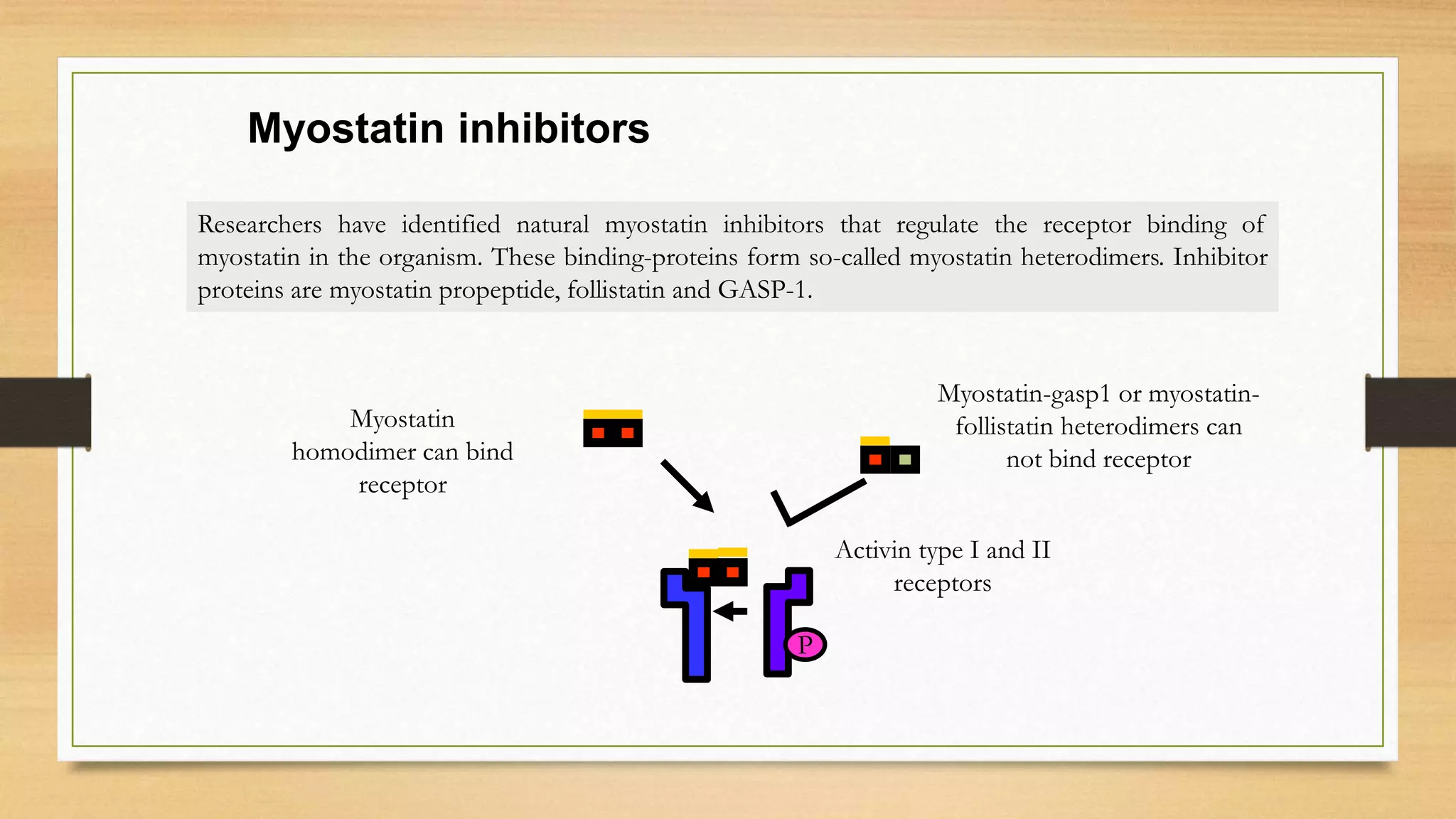 Myostatin inhibitors

Researchers have identified natural myostatin inhibitors that regulate the receptor binding of myostatin in the organism. These binding-proteins form so-called myostatin heterodimers. Inhibitor proteins are myostatin propeptide, follistatin and GASP-1.

Myostatin homodimer can bind receptor

Myostatin-gasp1 or myostatin-follistatin heterodimers can not bind receptor

Activin type I and II receptors

P